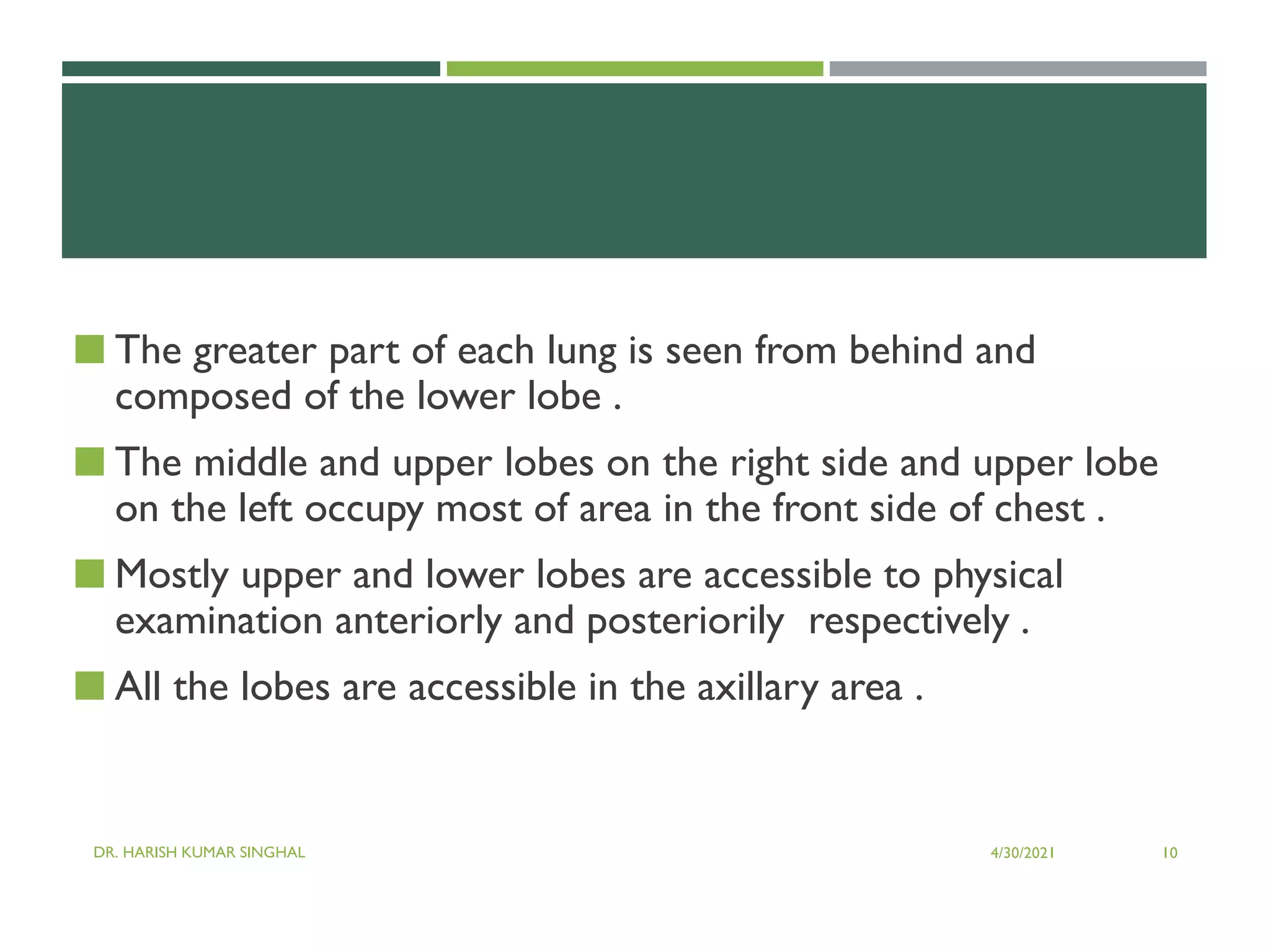 The greater part of each lung is seen from behind and composed of the lower lobe .

The middle and upper lobes on the right side and upper lobe on the left occupy most of area in the front side of chest .

Mostly upper and lower lobes are accessible to physical examination anteriorly and posteriorily respectively .

All the lobes are accessible in the axillary area .

DR. HARISH KUMAR SINGHAL

4/30/2021

10